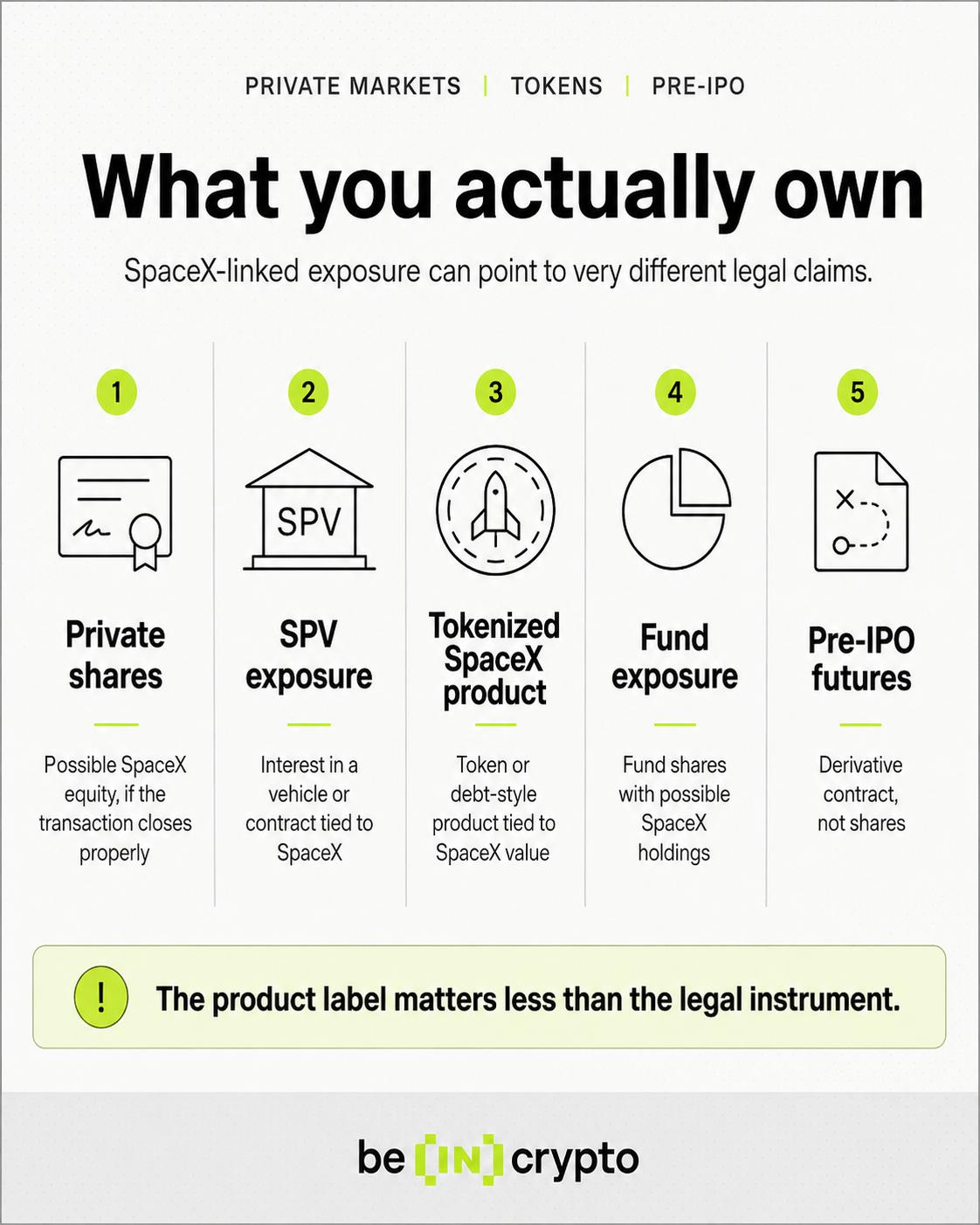 PRIVATE MARKETS | TOKENS | PRE-IPO

What you actually own

SpaceX-linked exposure can point to very different legal claims.

1

Private shares

Possible SpaceX equity, if the transaction closes properly

2

SPV

SPV exposure

Interest in a vehicle or contract tied to SpaceX

3

Tokenized SpaceX product

Token or debt-style product tied to SpaceX value

4

Fund exposure

Fund shares with possible SpaceX holdings

5

Pre-IPO futures

Derivative contract, not shares

!

The product label matters less than the legal instrument.

be [IN] crypto